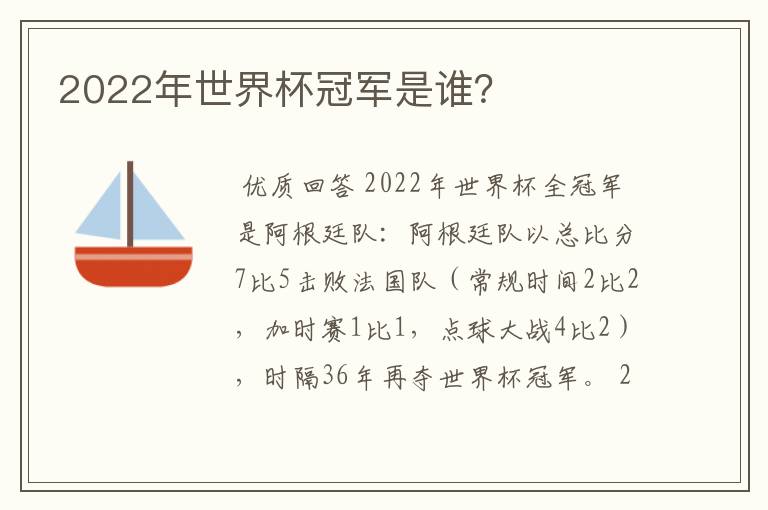 2022年世界杯冠军是谁?

优质回答 2022年世界杯全冠军是阿根廷队：阿根廷队以总比分7比5击败法国队（常规时间2比2，加时赛1比1，点球大战4比2），时隔36年再夺世界杯冠军。 2